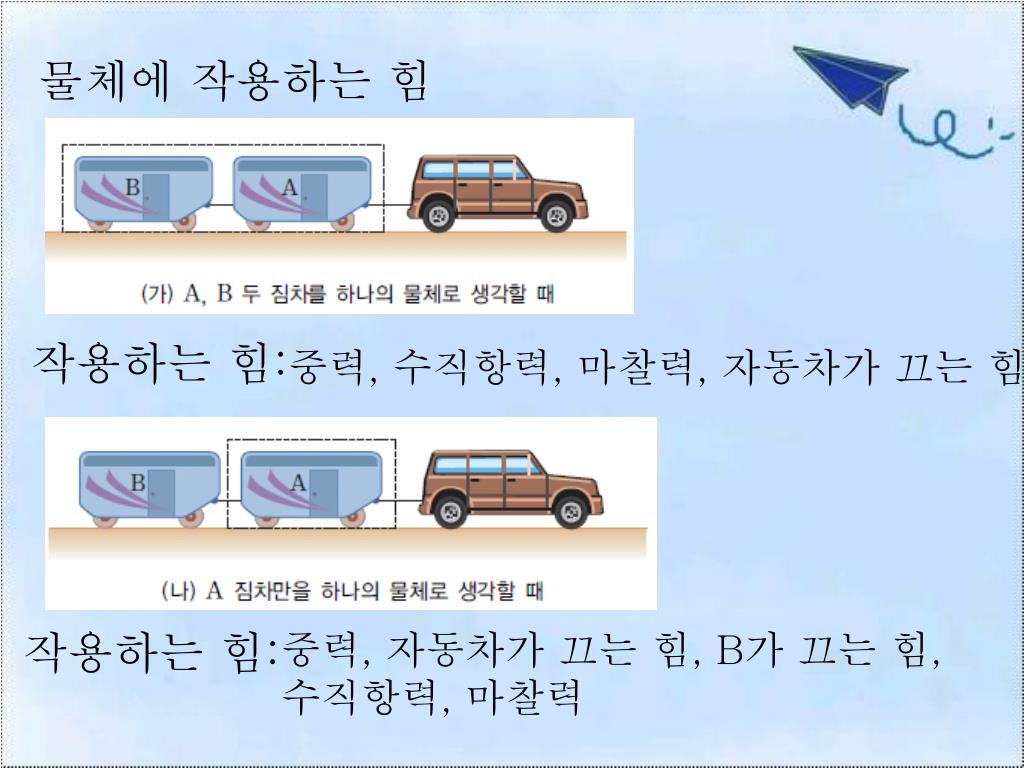 물체에 작용하는 힘

B

A

(가) A, B 두 짐차를 하나의 물체로 생각할 때

작용하는 힘:중력, 수직항력, 마찰력, 자동차가 끄는 힘

B

A

(나) A 짐차만을 하나의 물체로 생각할 때

작용하는 힘:중력, 자동차가 끄는 힘, B가 끄는 힘, 수직항력, 마찰력